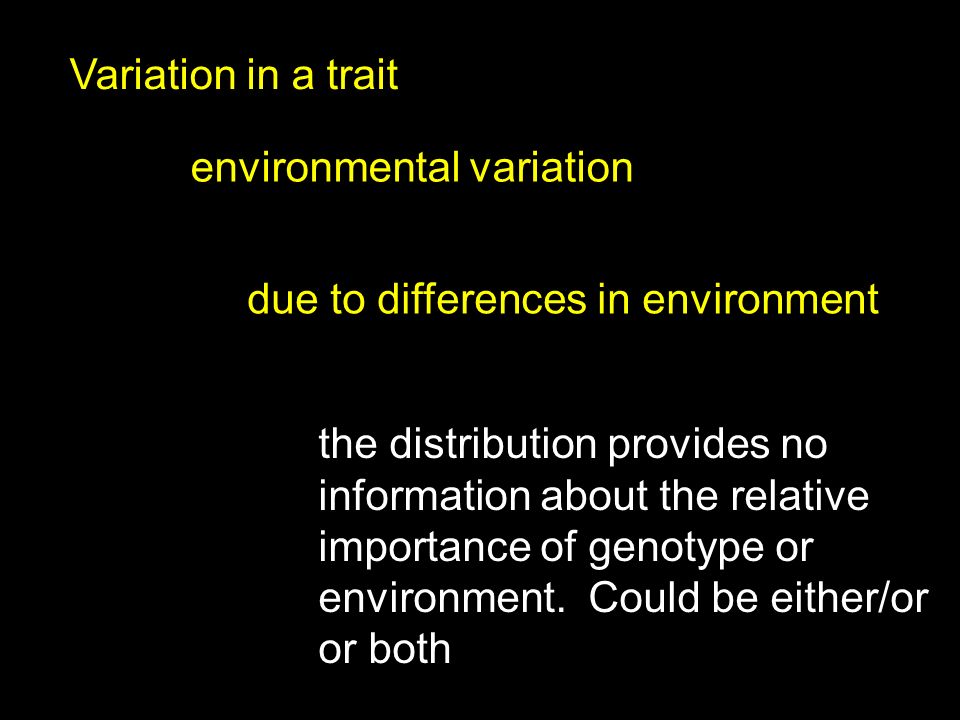 Variation in a trait

environmental variation

due to differences in environment

the distribution provides no information about the relative importance of genotype or environment.  Could be either/or or both